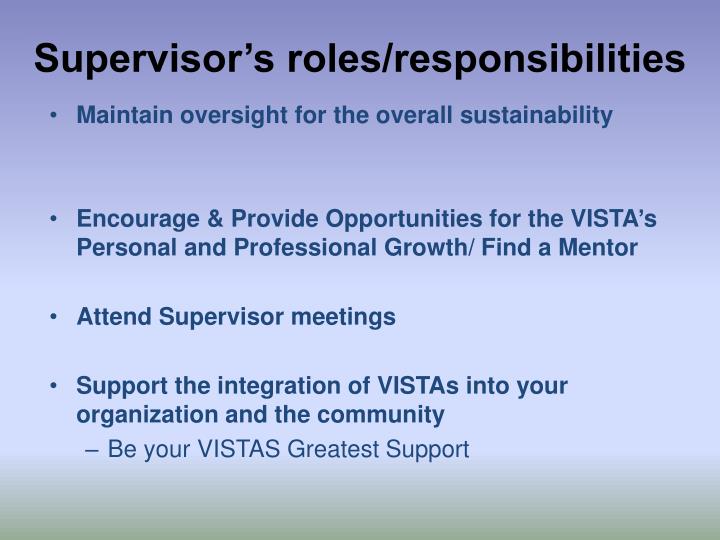 Supervisor’s roles/responsibilities

• Maintain oversight for the overall sustainability

• Encourage & Provide Opportunities for the VISTA’s Personal and Professional Growth/ Find a Mentor

• Attend Supervisor meetings

• Support the integration of VISTAs into your organization and the community
– Be your VISTAS Greatest Support